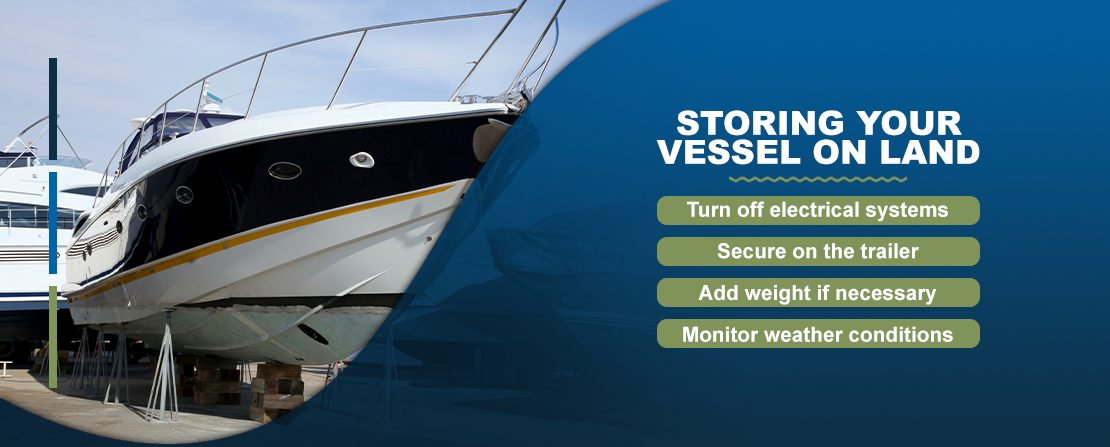 STORING YOUR VESSEL ON LAND

Turn off electrical systems

Secure on the trailer

Add weight if necessary

Monitor weather conditions